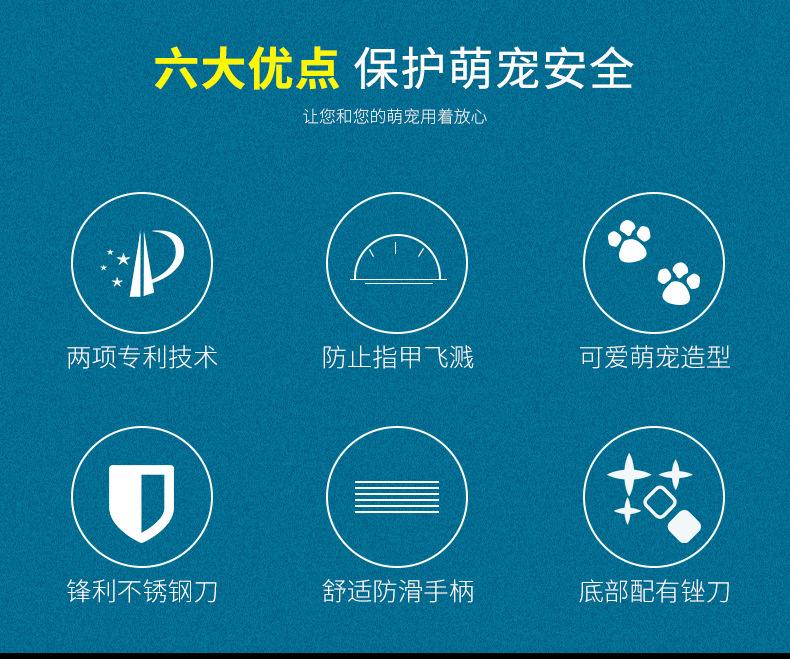 六大优点 保护萌宠安全

让您和您的萌宠用着放心

两项专利技术

防止指甲飞溅

可爱萌宠造型

锋利不锈钢刀

舒适防滑手柄

底部配有锉刀